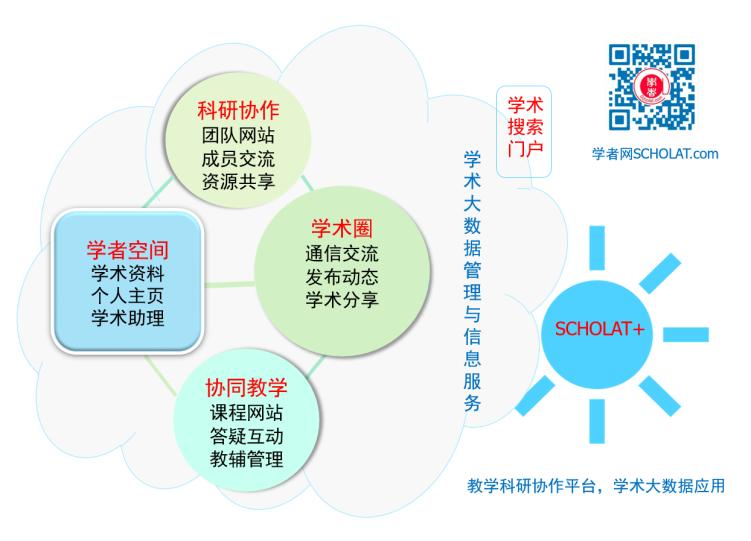 科研协作
团队网站
成员交流
资源共享

学者空间
学术资料
个人主页
学术助理

学术圈
通信交流
发布动态
学术分享

协同教学
课程网站
答疑互动
教辅管理

学术大数据管理与信息服务

学术搜索门户

学者网SCHOLAT.com

SCHOLAT+

教学科研协作平台，学术大数据应用